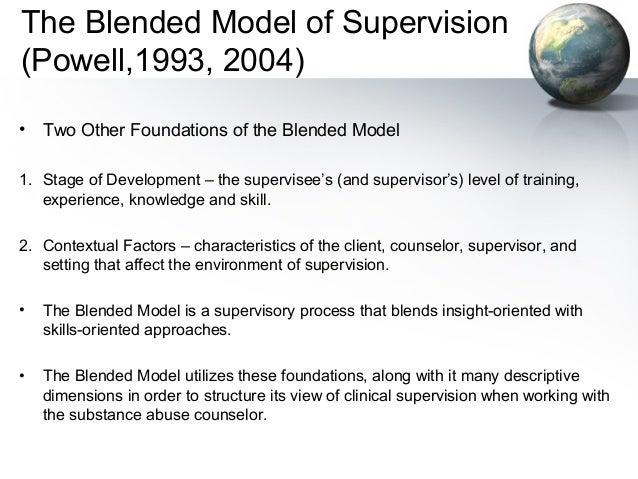 The Blended Model of Supervision (Powell,1993, 2004)

• Two Other Foundations of the Blended Model

1. Stage of Development – the supervisee's (and supervisor's) level of training, experience, knowledge and skill.

2. Contextual Factors – characteristics of the client, counselor, supervisor, and setting that affect the environment of supervision.

• The Blended Model is a supervisory process that blends insight-oriented with skills-oriented approaches.

• The Blended Model utilizes these foundations, along with it many descriptive dimensions in order to structure its view of clinical supervision when working with the substance abuse counselor.